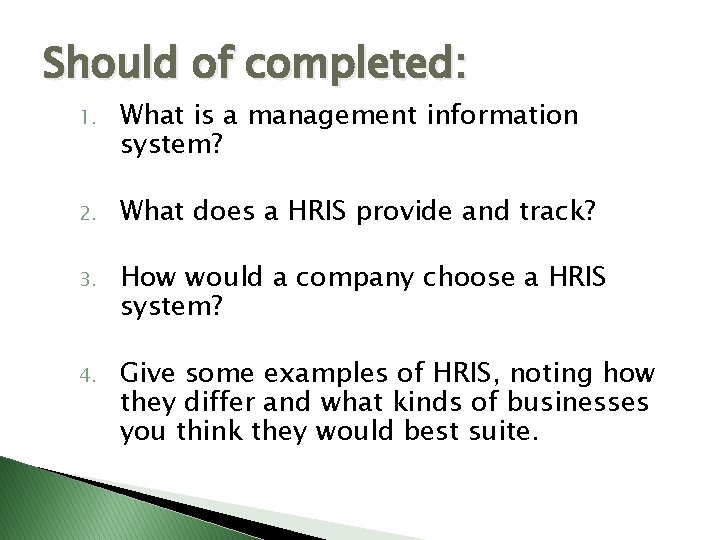 Should of completed:

1. What is a management information system?

2. What does a HRIS provide and track?

3. How would a company choose a HRIS system?

4. Give some examples of HRIS, noting how they differ and what kinds of businesses you think they would best suite.